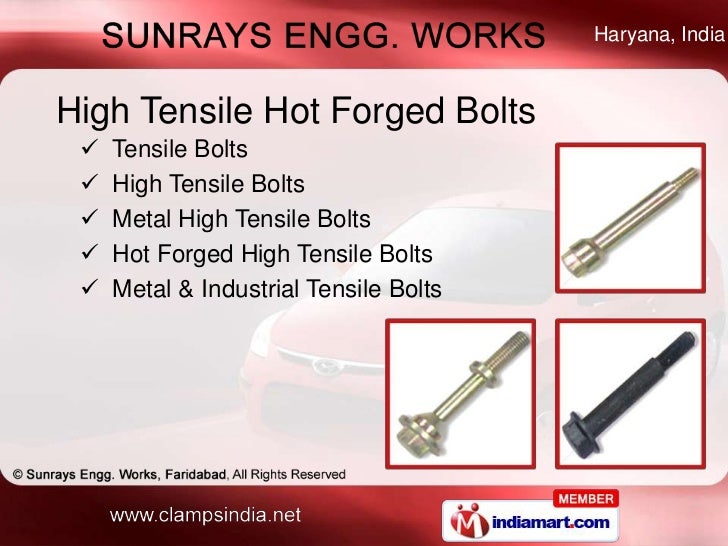 SUNRAYS ENGG. WORKS

Haryana, India

High Tensile Hot Forged Bolts

✓ Tensile Bolts
✓ High Tensile Bolts
✓ Metal High Tensile Bolts
✓ Hot Forged High Tensile Bolts
✓ Metal & Industrial Tensile Bolts

© Sunrays Engg. Works, Faridabad, All Rights Reserved

www.clampsindia.net

MEMBER
indiamart.com